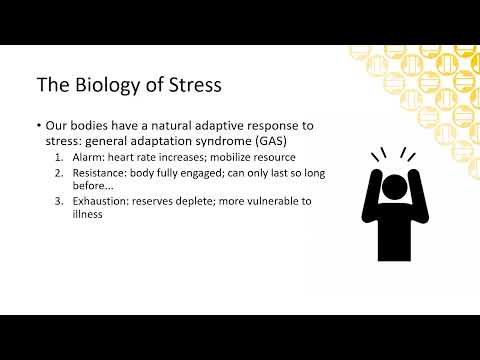 The Biology of Stress

• Our bodies have a natural adaptive response to stress: general adaptation syndrome (GAS)
1. Alarm: heart rate increases; mobilize resource
2. Resistance: body fully engaged; can only last so long before...
3. Exhaustion: reserves deplete; more vulnerable to illness